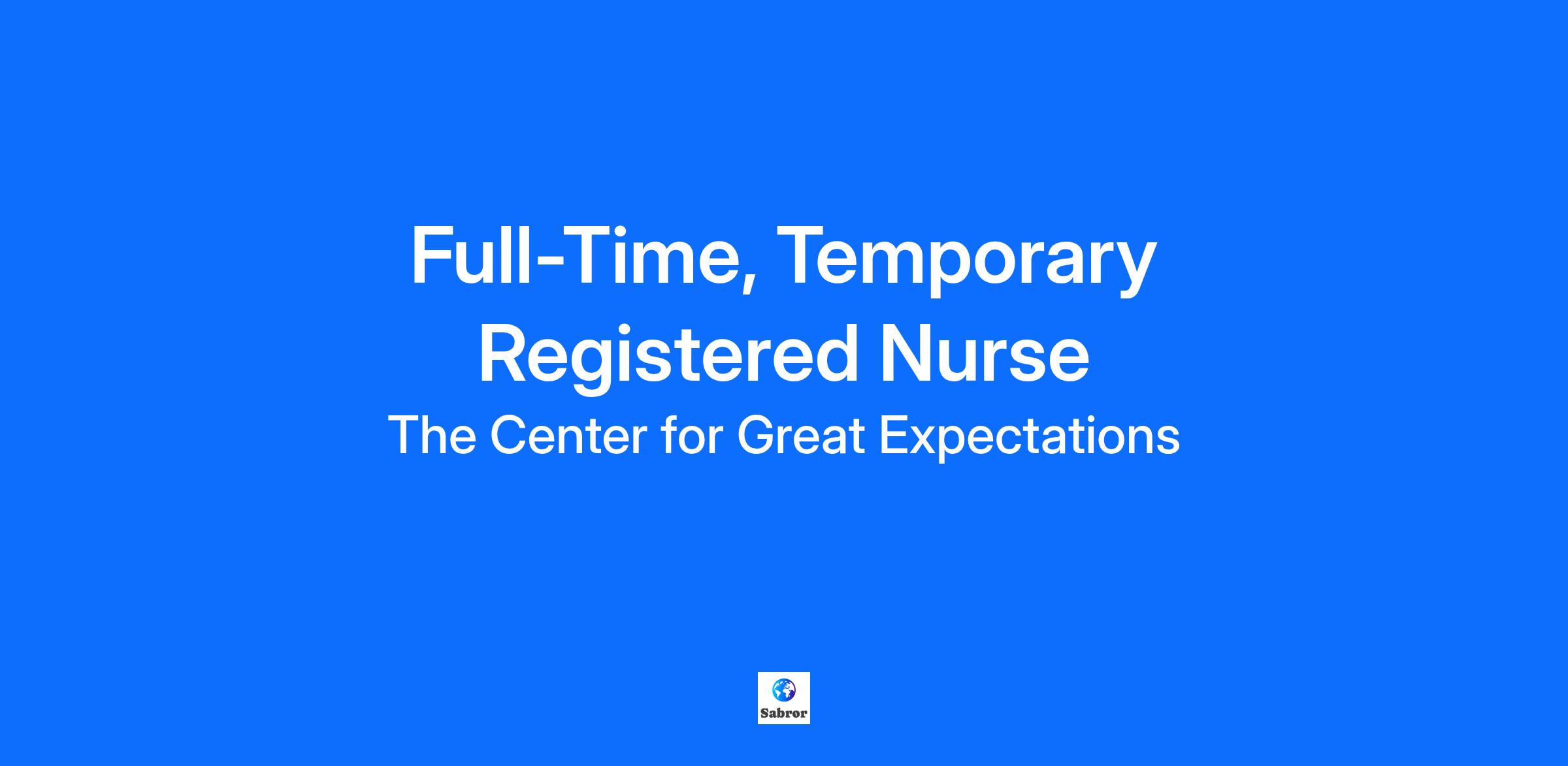 Full-Time, Temporary Registered Nurse

The Center for Great Expectations

Sabror